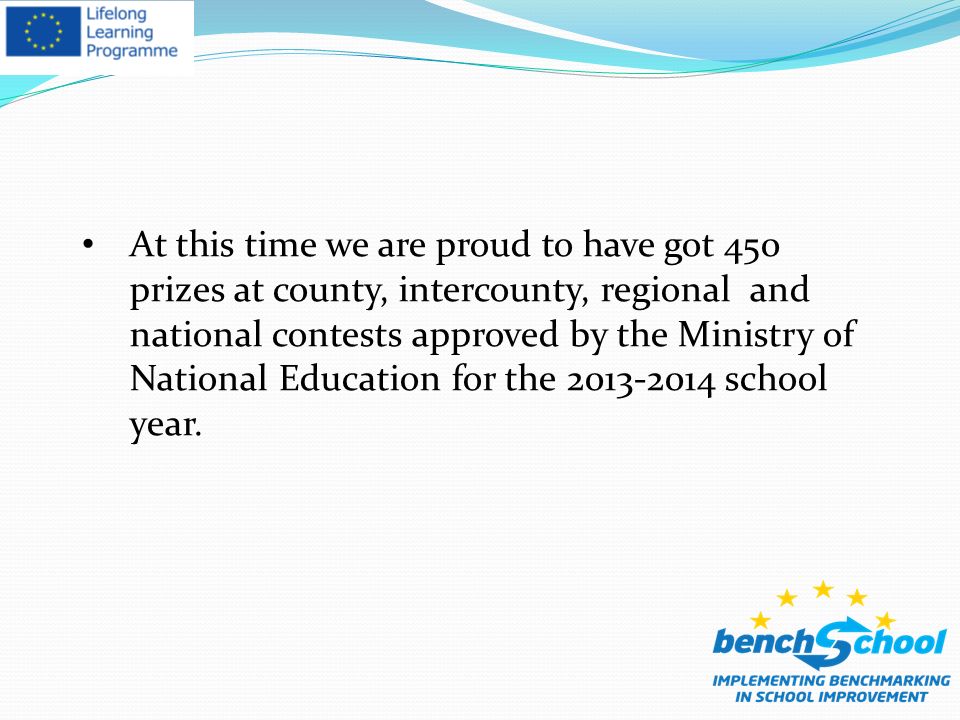 Lifelong Learning Programme

• At this time we are proud to have got 450 prizes at county, intercounty, regional and national contests approved by the Ministry of National Education for the 2013-2014 school year.

benchSchool
IMPLEMENTING BENCHMARKING IN SCHOOL IMPROVEMENT